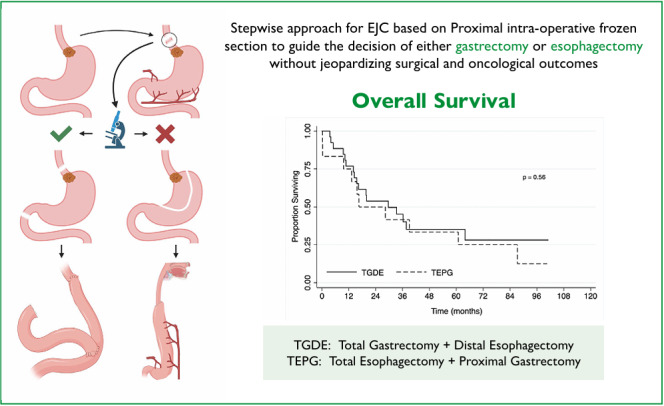 Stepwise approach for EJC based on Proximal intra-operative frozen section to guide the decision of either gastrectomy or esophagectomy without jeopardizing surgical and oncological outcomes

Overall Survival

Proportion Surviving

1.00
0.75
0.50
0.25
0.00

p = 0.56

TGDE
TEPG

0 12 24 36 48 60 72 84 96 108 120

Time (months)

TGDE: Total Gastrectomy + Distal Esophagectomy
TEPG: Total Esophagectomy + Proximal Gastrectomy